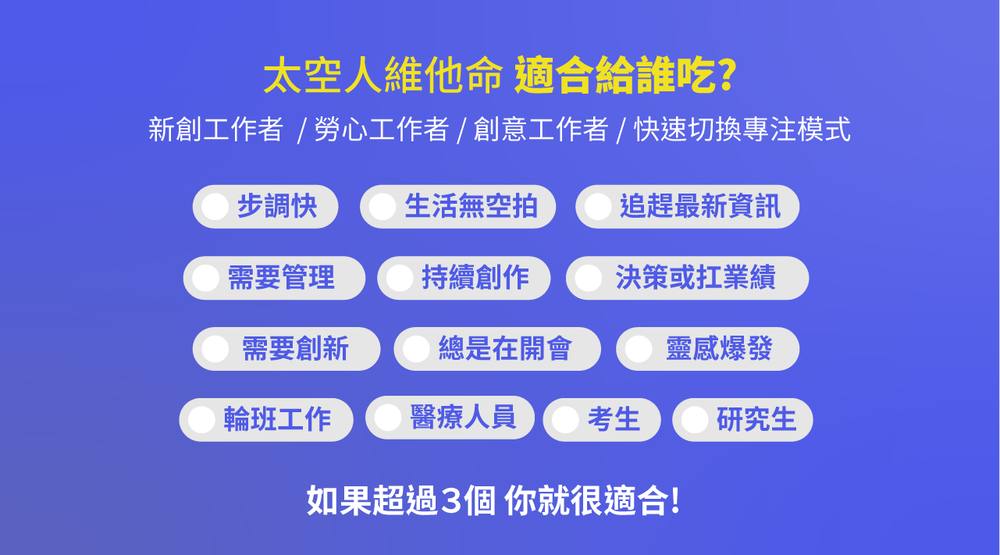 太空人維他命 適合給誰吃?

新創工作者 / 勞心工作者 / 創意工作者 / 快速切換專注模式

步調快
生活無空拍
追趕最新資訊
需要管理
持續創作
決策或扛業績
需要創新
總是在開會
靈感爆發
輪班工作
醫療人員
考生
研究生

如果超過3個 你就很適合!